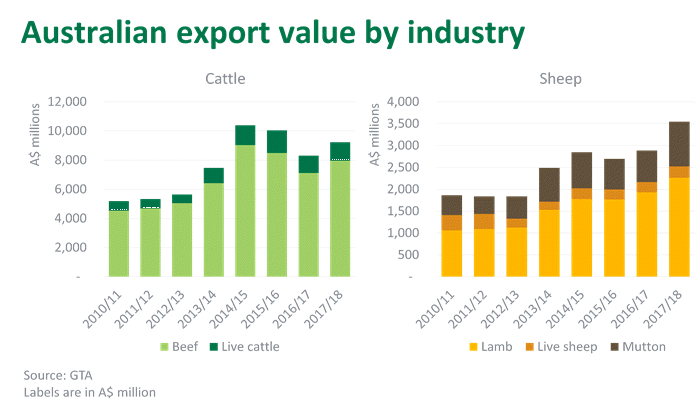 Australian export value by industry

Cattle

A$ millions

12,000
10,000
8,000
6,000
4,000
2,000
-

2010/11
2011/12
2012/13
2013/14
2014/15
2015/16
2016/17
2017/18

Beef   Live cattle

Sheep

A$ millions

4,000
3,500
3,000
2,500
2,000
1,500
1,000
500
-

2010/11
2011/12
2012/13
2013/14
2014/15
2015/16
2016/17
2017/18

Lamb   Live sheep   Mutton

Source: GTA
Labels are in A$ million